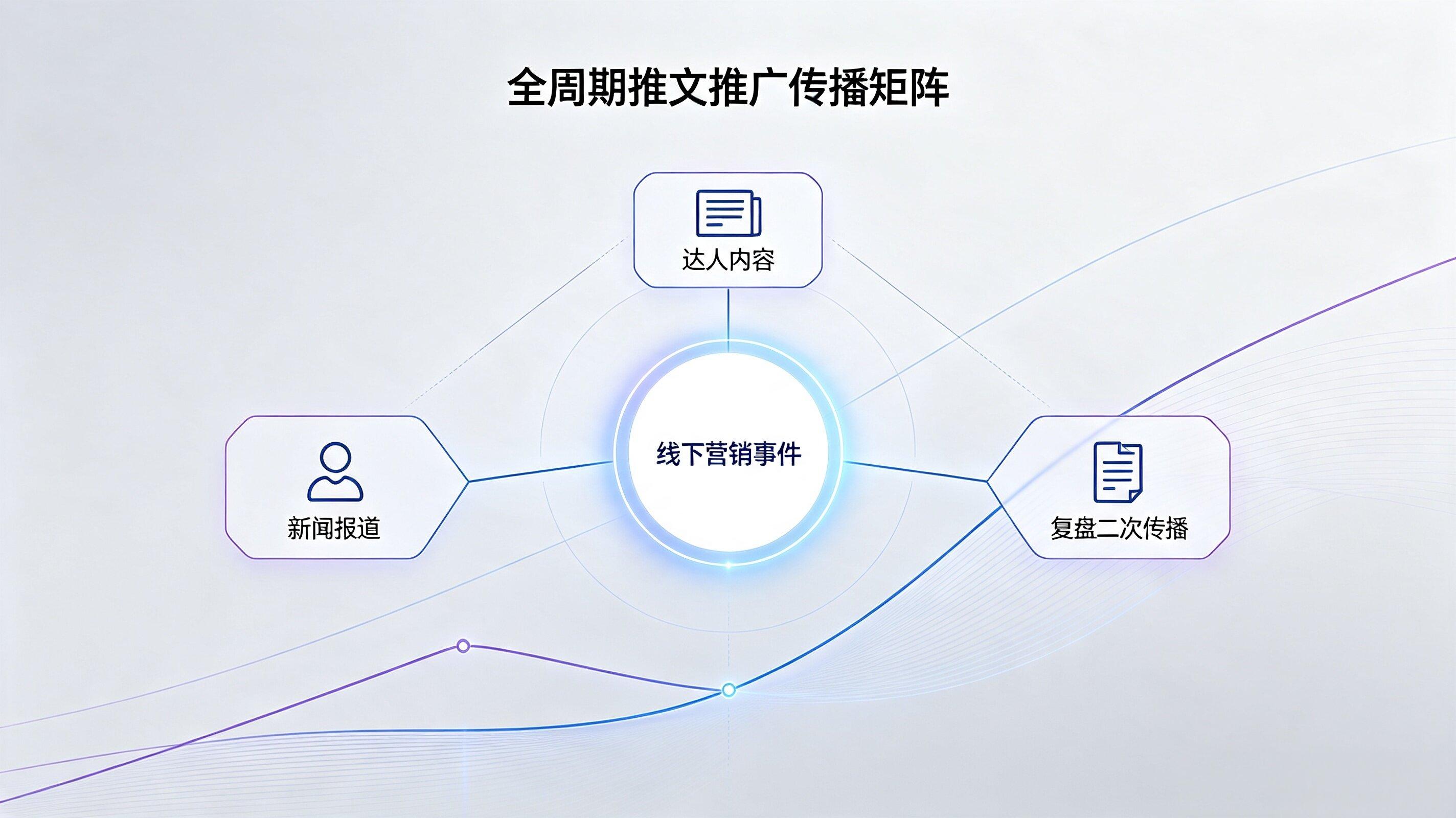 全周期推文推广传播矩阵

达人内容

新闻报道

线下营销事件

复盘二次传播